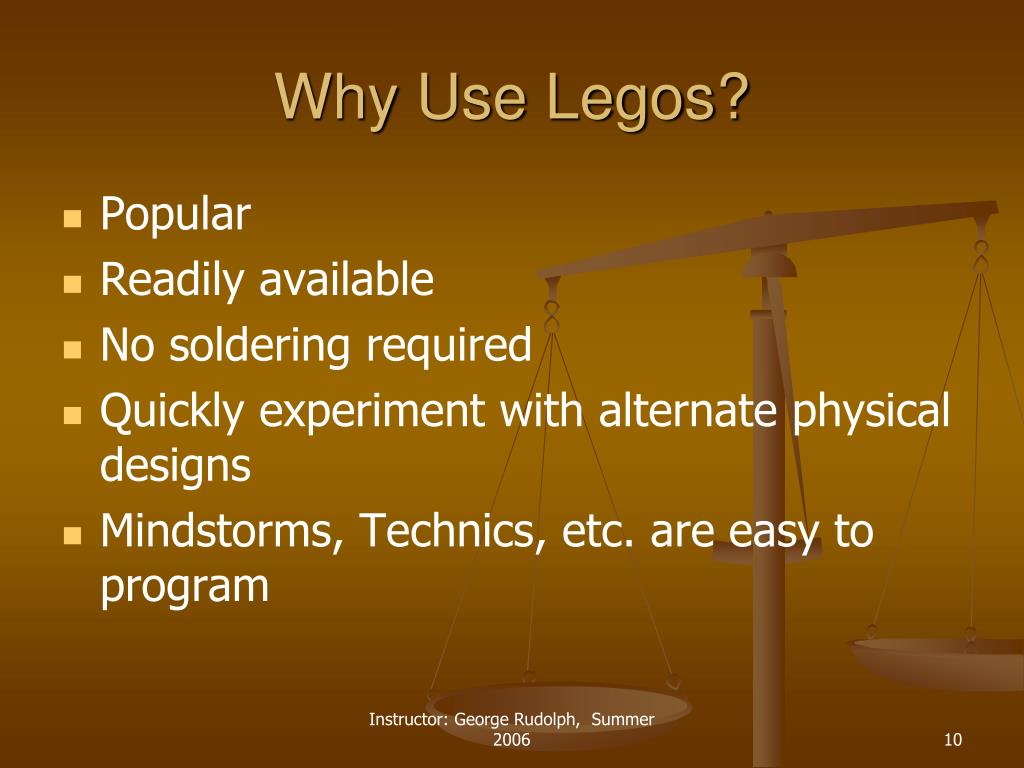 Why Use Legos?

- Popular
- Readily available
- No soldering required
- Quickly experiment with alternate physical designs
- Mindstorms, Technics, etc. are easy to program

Instructor: George Rudolph, Summer 2006

10